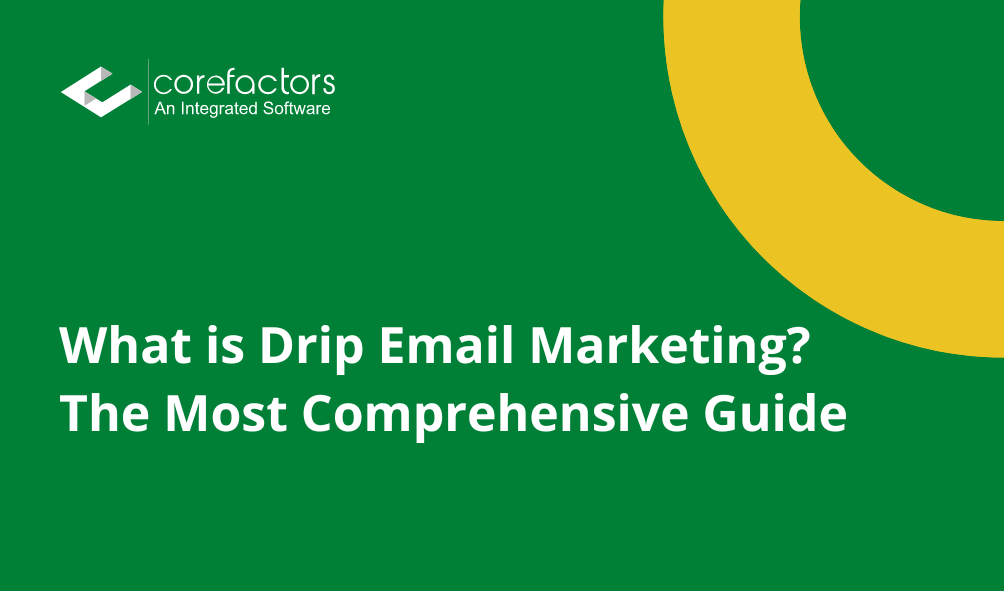 corefactors
An Integrated Software

What is Drip Email Marketing?
The Most Comprehensive Guide